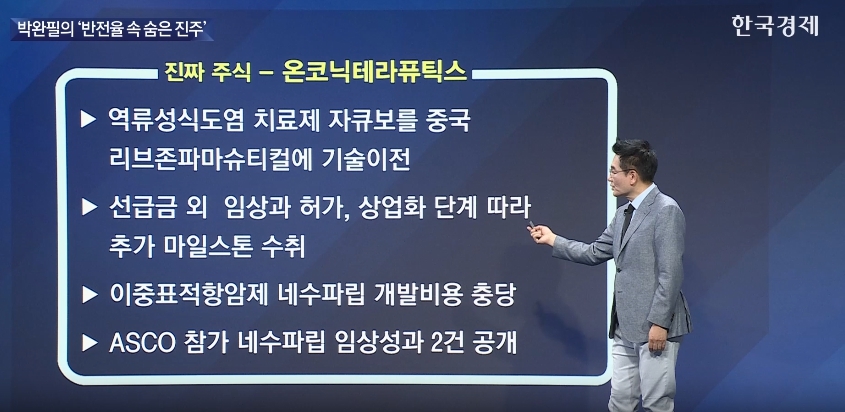 박완필의 '반전율 속 숨은 진주'

한국경제

진짜 주식 – 온코닉테라퓨틱스

▶ 역류성식도염 치료제 자큐보를 중국 리브존파마슈티컬에 기술이전

▶ 선급금 외 임상과 허가, 상업화 단계 따라 추가 마일스톤 수취

▶ 이중표적항암제 네수파립 개발비용 충당

▶ ASCO 참가 네수파립 임상성과 2건 공개